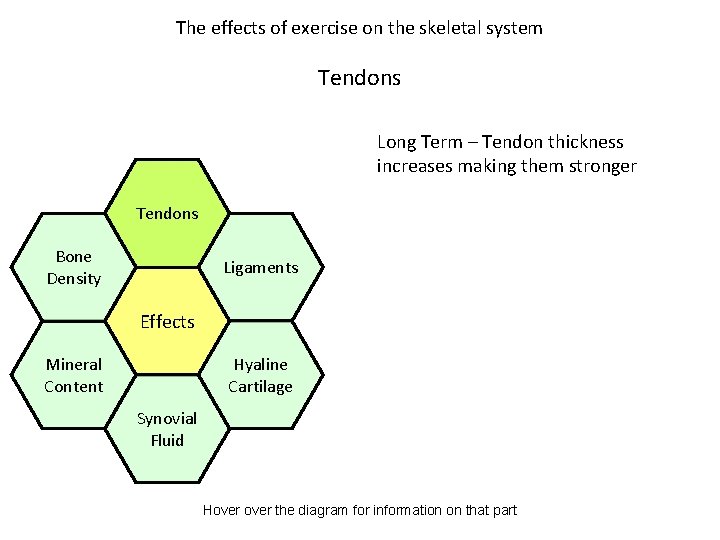 The effects of exercise on the skeletal system

Tendons

Long Term – Tendon thickness increases making them stronger

Tendons

Bone Density

Ligaments

Effects

Mineral Content

Hyaline Cartilage

Synovial Fluid

Hover over the diagram for information on that part